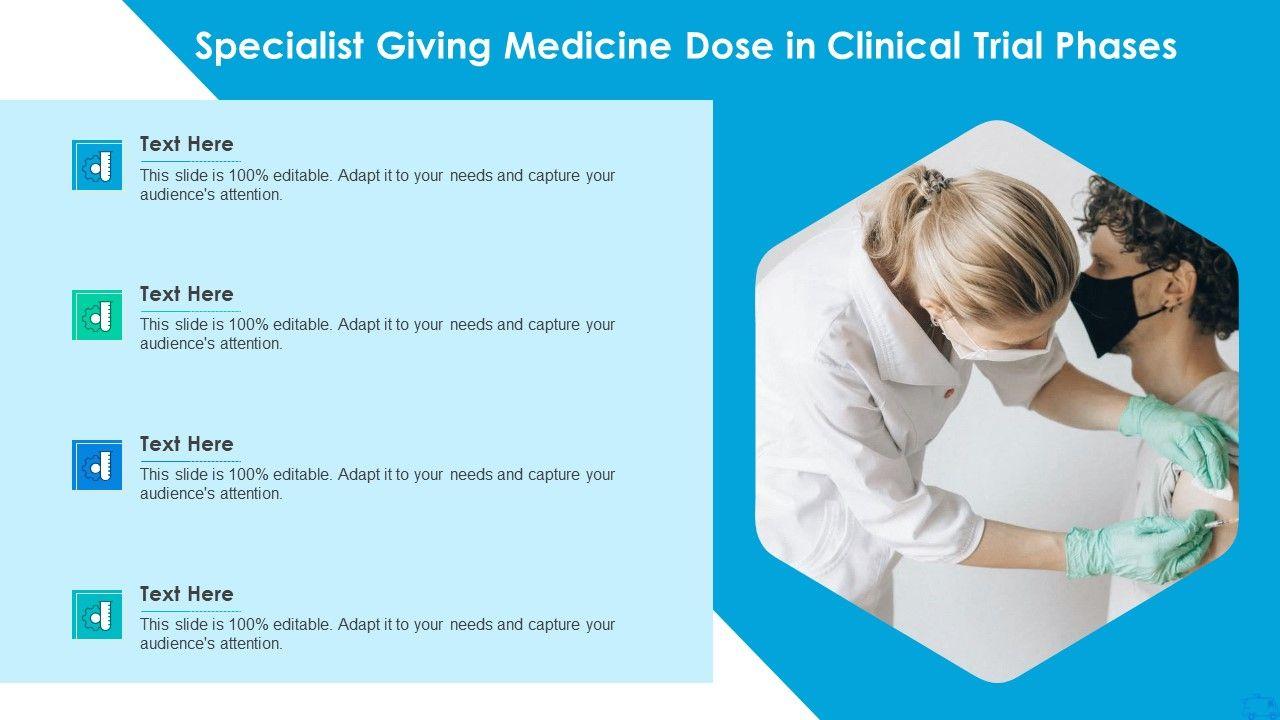 Specialist Giving Medicine Dose in Clinical Trial Phases

Text Here
This slide is 100% editable. Adapt it to your needs and capture your audience's attention.

Text Here
This slide is 100% editable. Adapt it to your needs and capture your audience's attention.

Text Here
This slide is 100% editable. Adapt it to your needs and capture your audience's attention.

Text Here
This slide is 100% editable. Adapt it to your needs and capture your audience's attention.